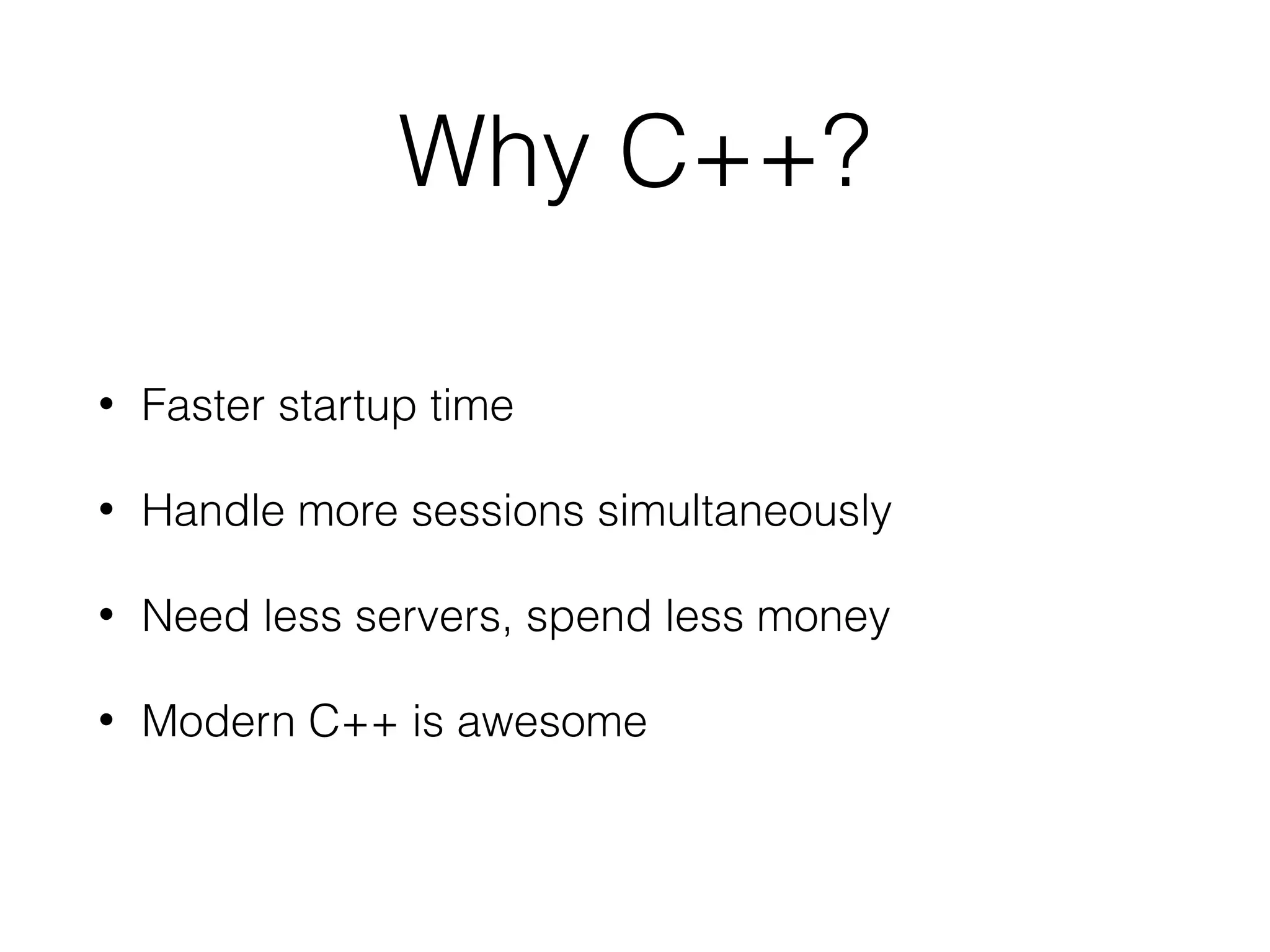 Why C++?

• Faster startup time

• Handle more sessions simultaneously

• Need less servers, spend less money

• Modern C++ is awesome